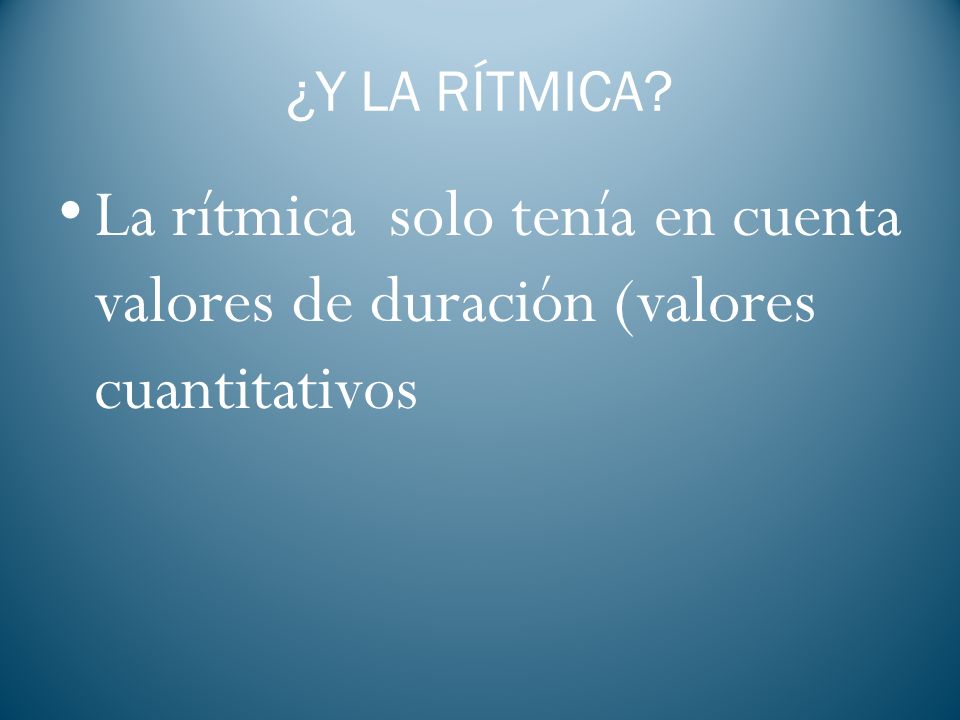 ¿Y LA RÍTMICA?

• La rítmica  solo tenía en cuenta valores de duración (valores cuantitativos